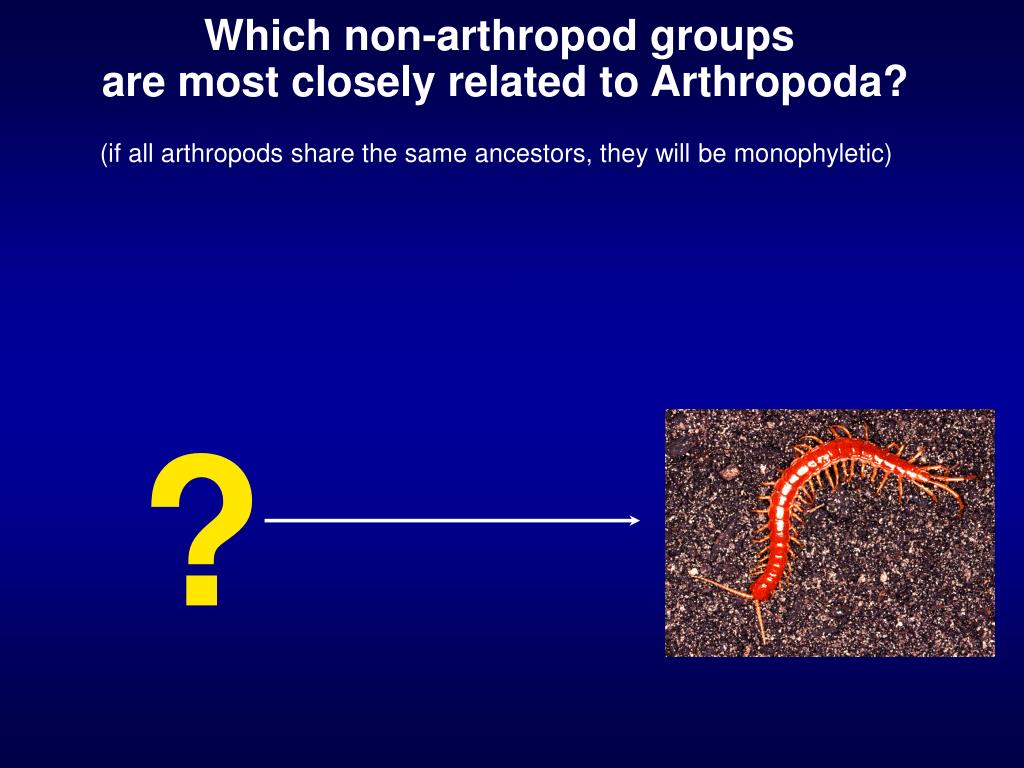 Which non-arthropod groups are most closely related to Arthropoda?

(if all arthropods share the same ancestors, they will be monophyletic)

?